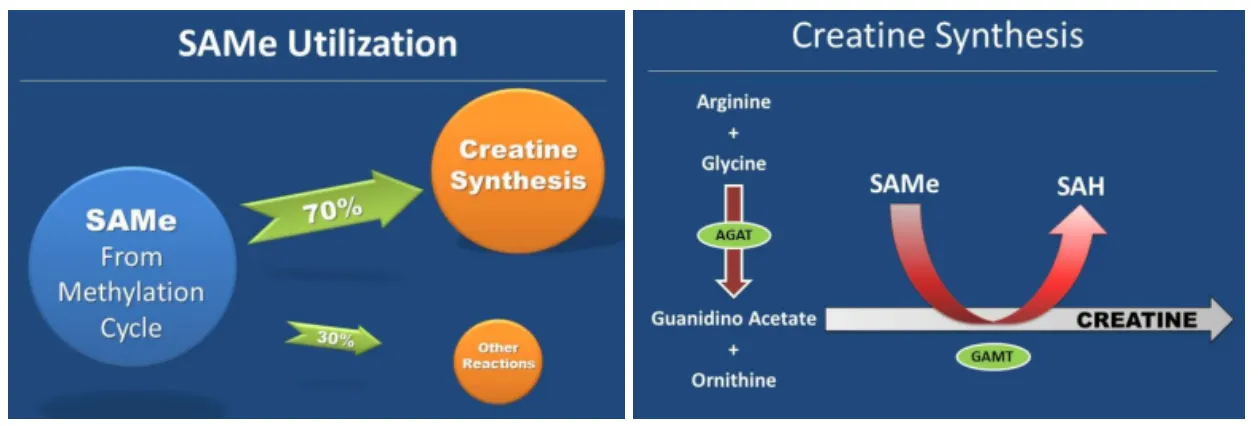 SAMe Utilization

SAMe From Methylation Cycle

70%

Creatine Synthesis

30%

Other Reactions

Creatine Synthesis

Arginine
+
Glycine

AGAT

Guanidino Acetate
+
Ornithine

SAMe

SAH

CREATINE

GAMT